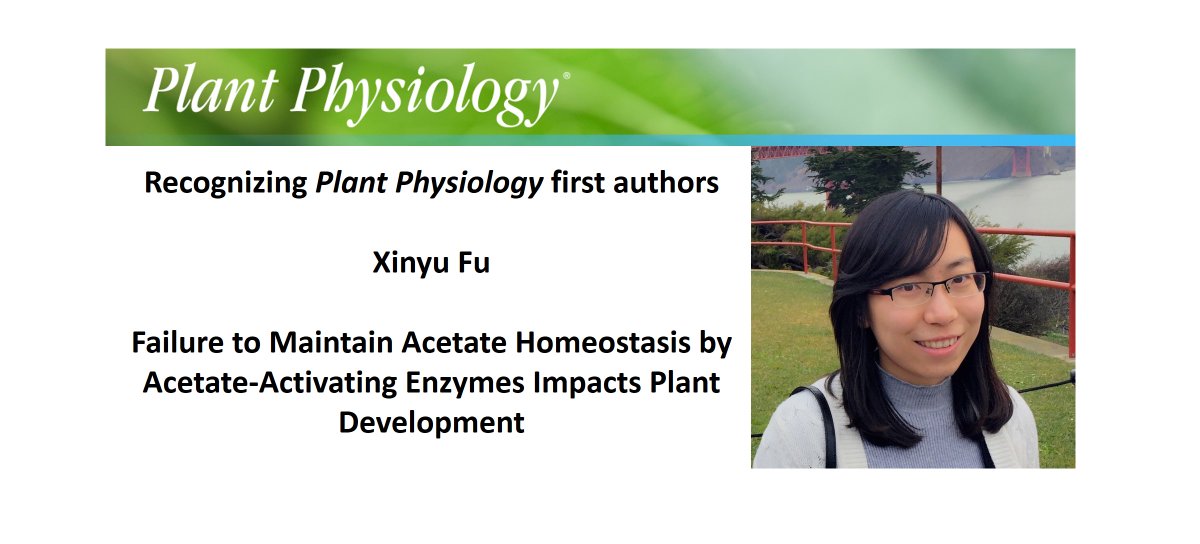 Plant Physiology®

Recognizing Plant Physiology first authors

Xinyu Fu

Failure to Maintain Acetate Homeostasis by Acetate-Activating Enzymes Impacts Plant Development